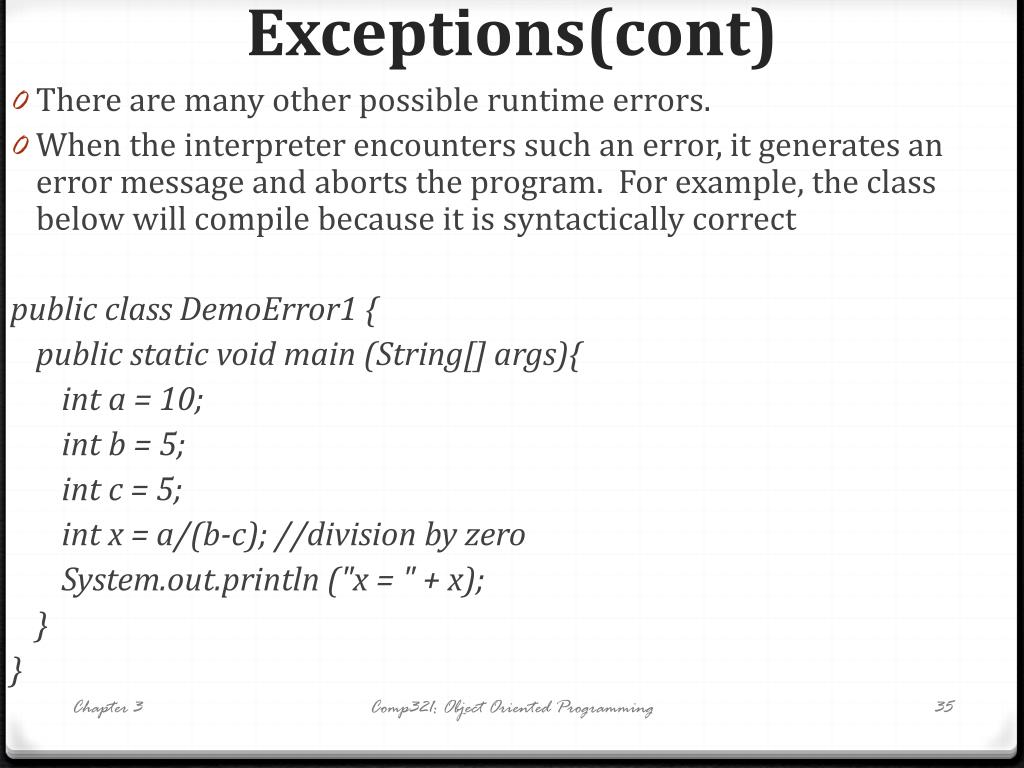 Exceptions(cont)

0 There are many other possible runtime errors.

0 When the interpreter encounters such an error, it generates an error message and aborts the program. For example, the class below will compile because it is syntactically correct

public class DemoError1 {
public static void main (String[] args){
int a = 10;
int b = 5;
int c = 5;
int x = a/(b-c); //division by zero
System.out.println ("x = " + x);
}
}

Chapter 3
Comp321: Object Oriented Programming
35